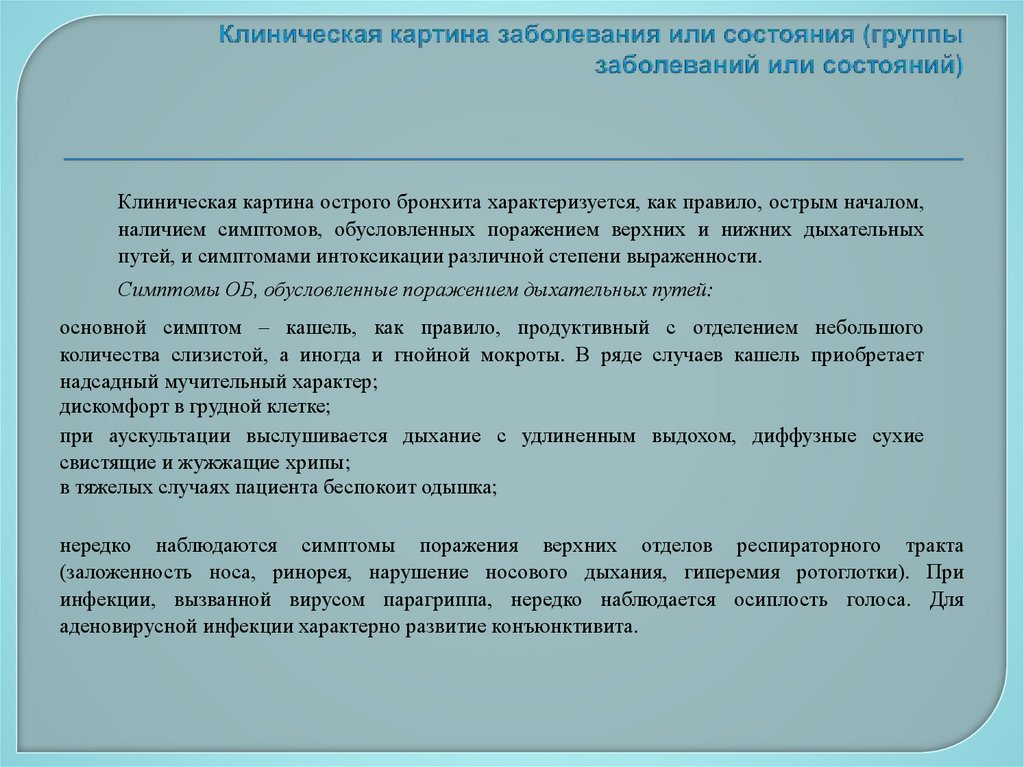 Клиническая картина заболевания или состояния (группы заболеваний или состояний)

Клиническая картина острого бронхита характеризуется, как правило, острым началом, наличием симптомов, обусловленных поражением верхних и нижних дыхательных путей, и симптомами интоксикации различной степени выраженности.

Симптомы ОБ, обусловленные поражением дыхательных путей:

основной симптом – кашель, как правило, продуктивный с отделением небольшого количества слизистой, а иногда и гнойной мокроты. В ряде случаев кашель приобретает надсадный мучительный характер;
дискомфорт в грудной клетке;

при аускультации выслушивается дыхание с удлиненным выдохом, диффузные сухие свистящие и жужжащие хрипы;
в тяжелых случаях пациента беспокоит одышка;

нередко наблюдаются симптомы поражения верхних отделов респираторного тракта (заложенность носа, ринорея, нарушение носового дыхания, гиперемия ротоглотки). При инфекции, вызванной вирусом парагриппа, нередко наблюдается осиплость голоса. Для аденовирусной инфекции характерно развитие конъюнктивита.